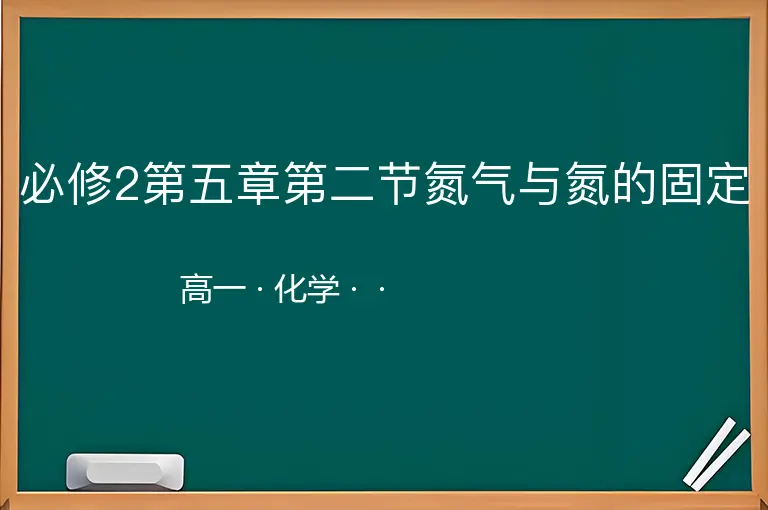 必修2第五章第二节氮气与氮的固定

高一 · 化学 · ·